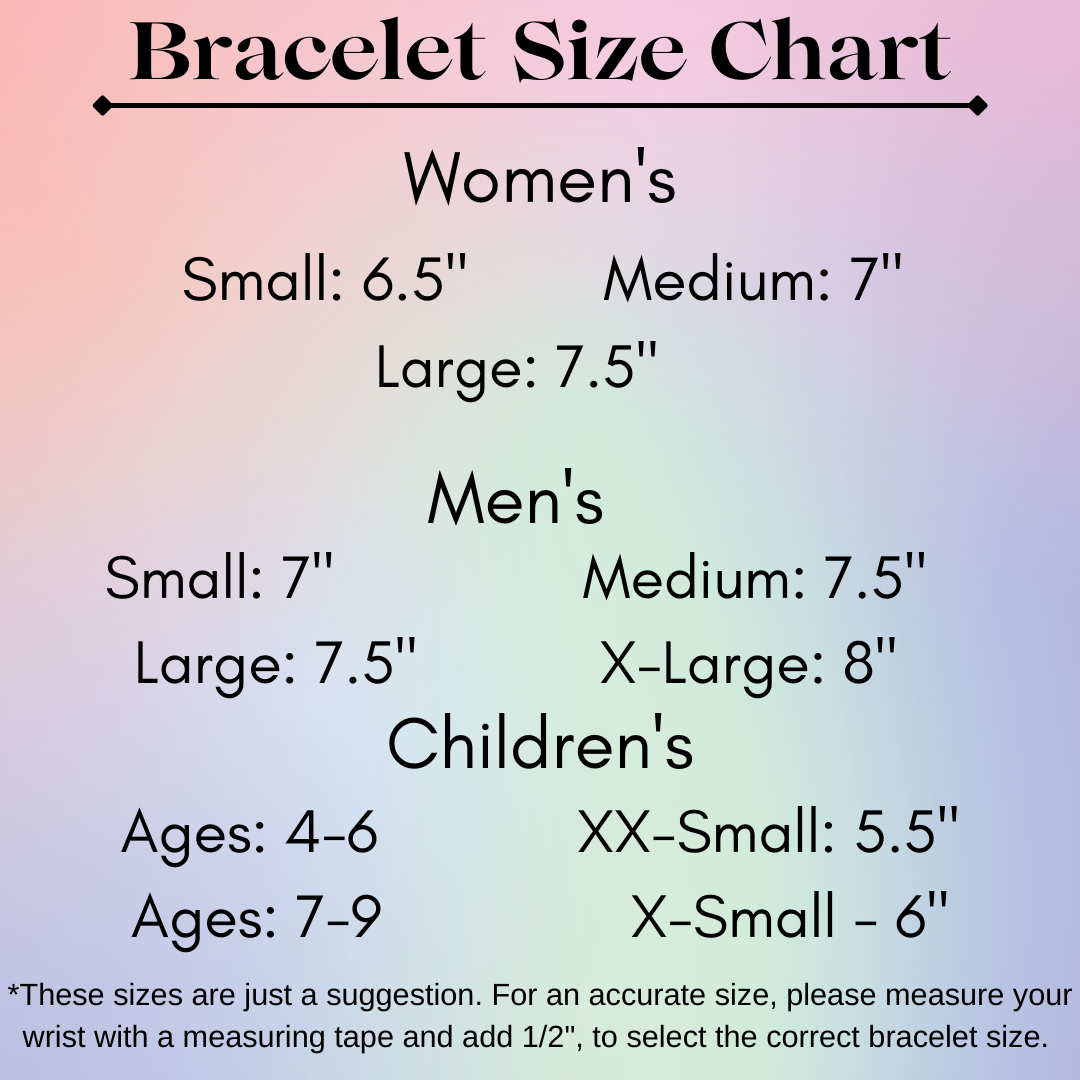 Bracelet Size Chart

Women's

Small: 6.5" Medium: 7"

Large: 7.5"

Men's

Small: 7" Medium: 7.5"

Large: 7.5" X-Large: 8"

Children's

Ages: 4-6 XX-Small: 5.5"

Ages: 7-9 X-Small - 6"

*These sizes are just a suggestion. For an accurate size, please measure your wrist with a measuring tape and add 1/2", to select the correct bracelet size.